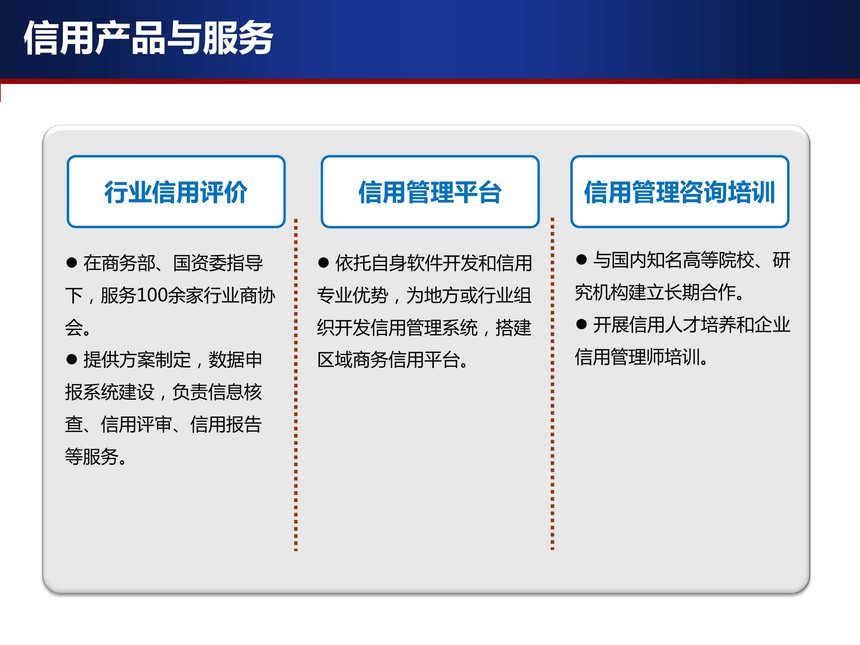 信用产品与服务

行业信用评价

● 在商务部、国资委指导下，服务100余家行业商协会。

● 提供方案制定，数据申报系统建设，负责信息核查、信用评审、信用报告等服务。

信用管理平台

● 依托自身软件开发和信用专业优势，为地方或行业组织开发信用管理系统，搭建区域商务信用平台。

信用管理咨询培训

● 与国内知名高等院校、研究机构建立长期合作。

● 开展信用人才培养和企业信用管理师培训。